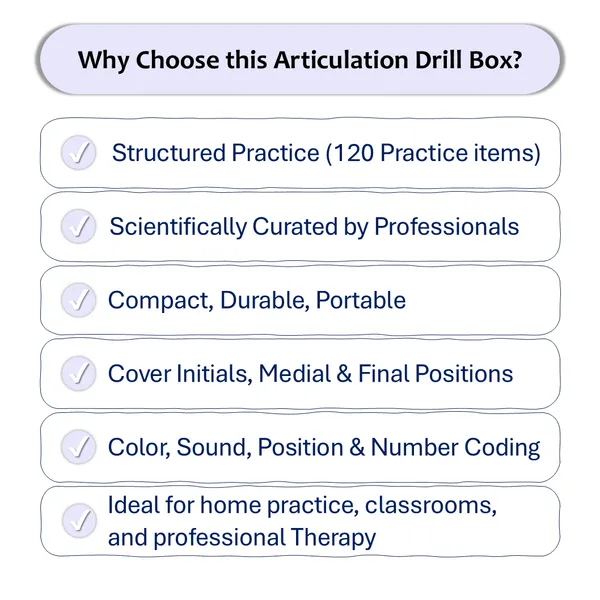 Why Choose this Articulation Drill Box?

Structured Practice (120 Practice items)

Scientifically Curated by Professionals

Compact, Durable, Portable

Cover Initials, Medial & Final Positions

Color, Sound, Position & Number Coding

Ideal for home practice, classrooms, and professional Therapy